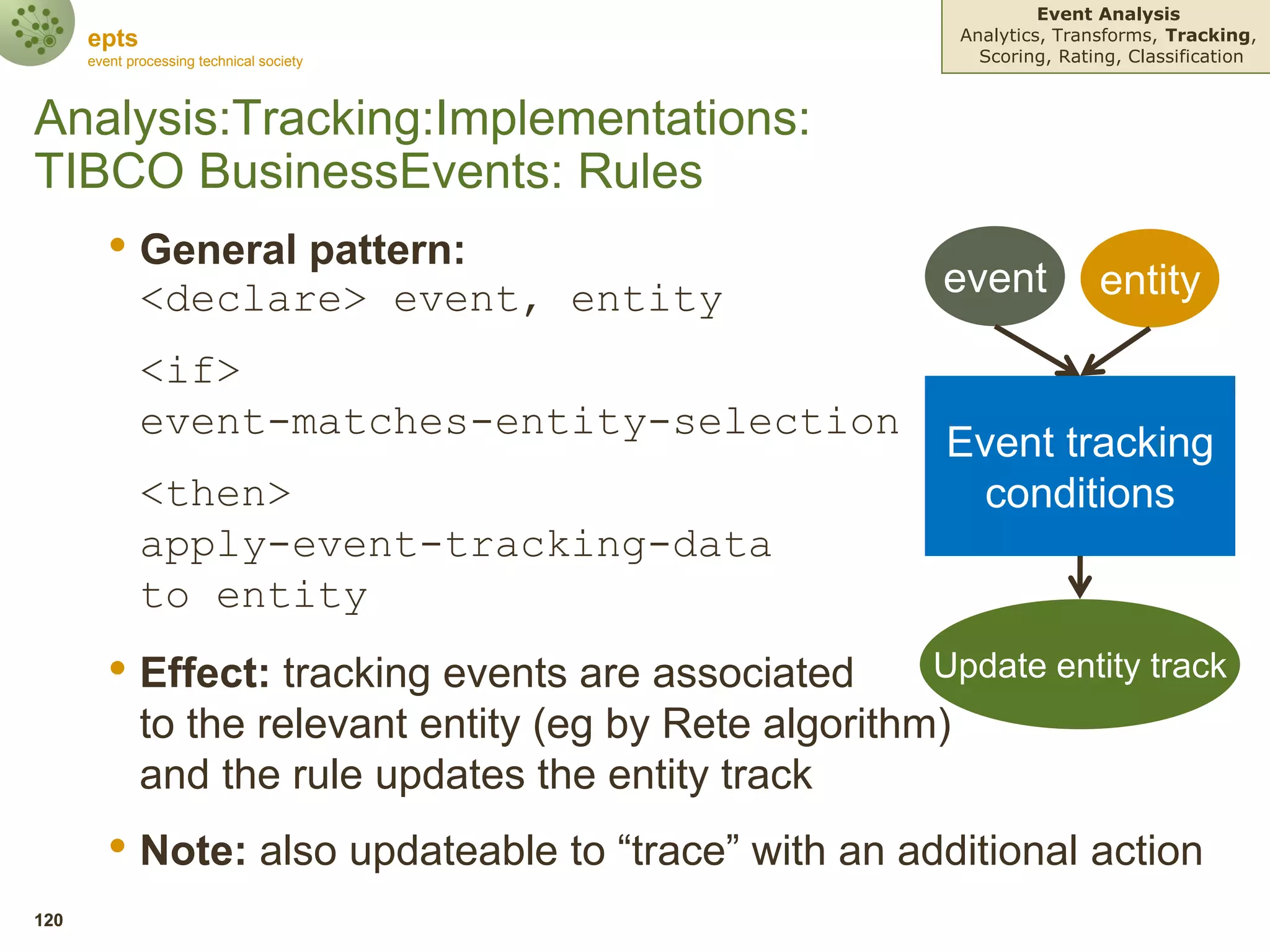 epts
event processing technical society

Event Analysis
Analytics, Transforms, Tracking, Scoring, Rating, Classification

Analysis:Tracking:Implementations: TIBCO BusinessEvents: Rules

• General pattern:
<declare> event, entity

<if>
event-matches-entity-selection

<then>
apply-event-tracking-data to entity

• Effect: tracking events are associated to the relevant entity (eg by Rete algorithm) and the rule updates the entity track

• Note: also updateable to “trace” with an additional action

event

entity

Event tracking conditions

Update entity track

120